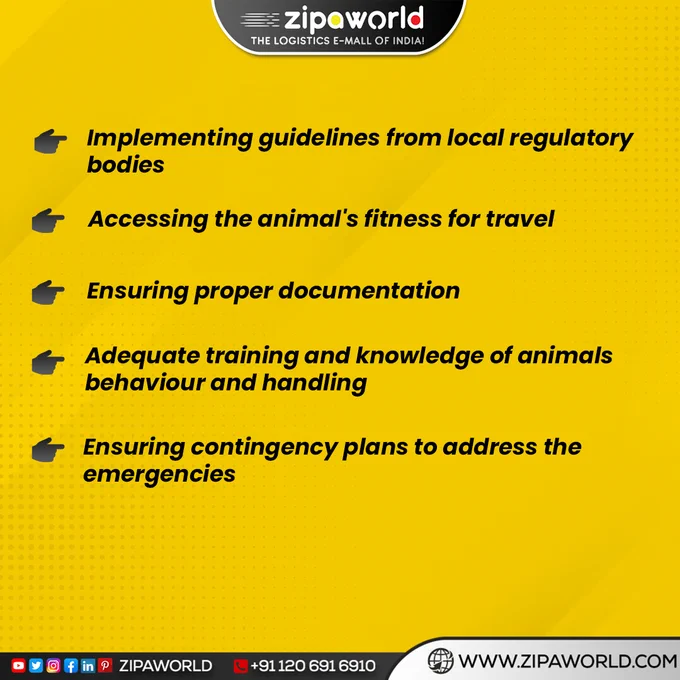 zipaworld
THE LOGISTICS E-MALL OF INDIA!

Implementing guidelines from local regulatory bodies

Accessing the animal's fitness for travel

Ensuring proper documentation

Adequate training and knowledge of animals behaviour and handling

Ensuring contingency plans to address the emergencies

ZIPAWORLD +91 120 691 6910 WWW.ZIPAWORLD.COM